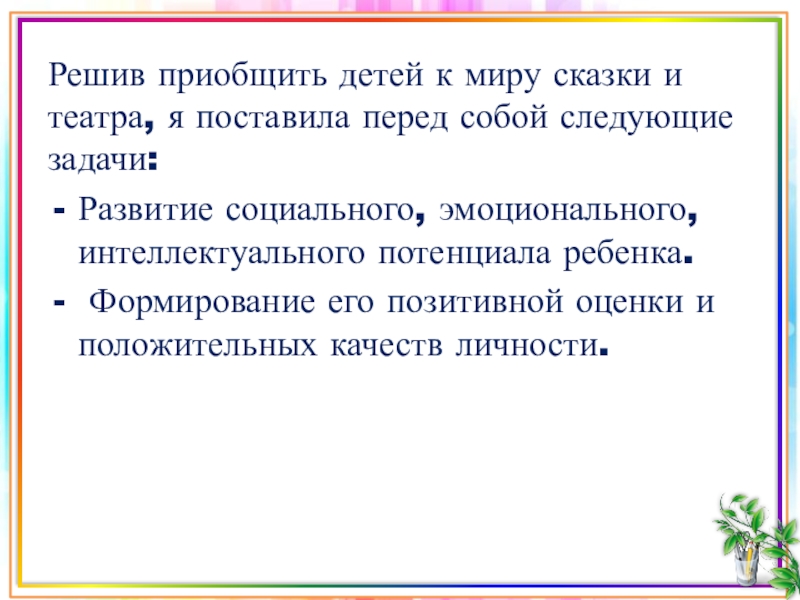 Решив приобщить детей к миру сказки и театра, я поставила перед собой следующие задачи:

- Развитие социального, эмоционального, интеллектуального потенциала ребенка.
- Формирование его позитивной оценки и положительных качеств личности.